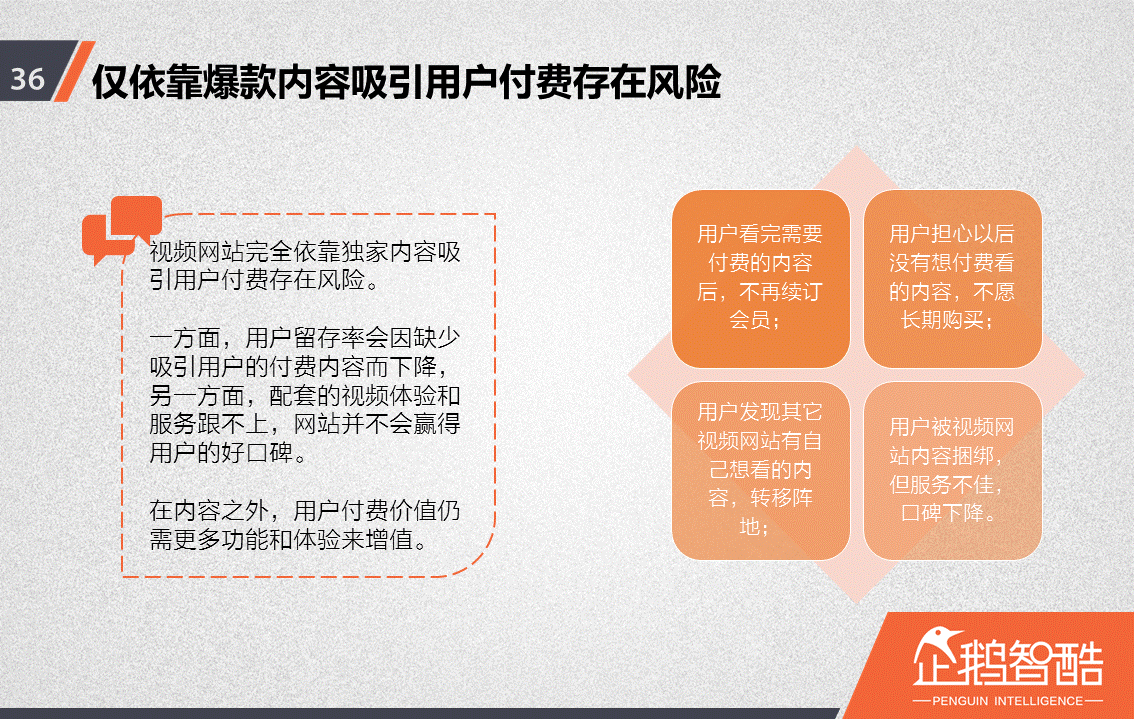 36

仅依靠爆款内容吸引用户付费存在风险

视频网站完全依靠独家内容吸引用户付费存在风险。

一方面，用户留存率会因缺少吸引用户的付费内容而下降，另一方面，配套的视频体验和服务跟不上，网站并不会赢得用户的好口碑。

在内容之外，用户付费价值仍需更多功能和体验来增值。

用户看完需要付费的内容后，不再续订会员；

用户担心以后没有想付费看的内容，不愿长期购买；

用户发现其它视频网站有自己想看的内容，转移阵地；

用户被视频网站内容捆绑，但服务不佳，口碑下降。

企鹅智酷
PENGUIN INTELLIGENCE